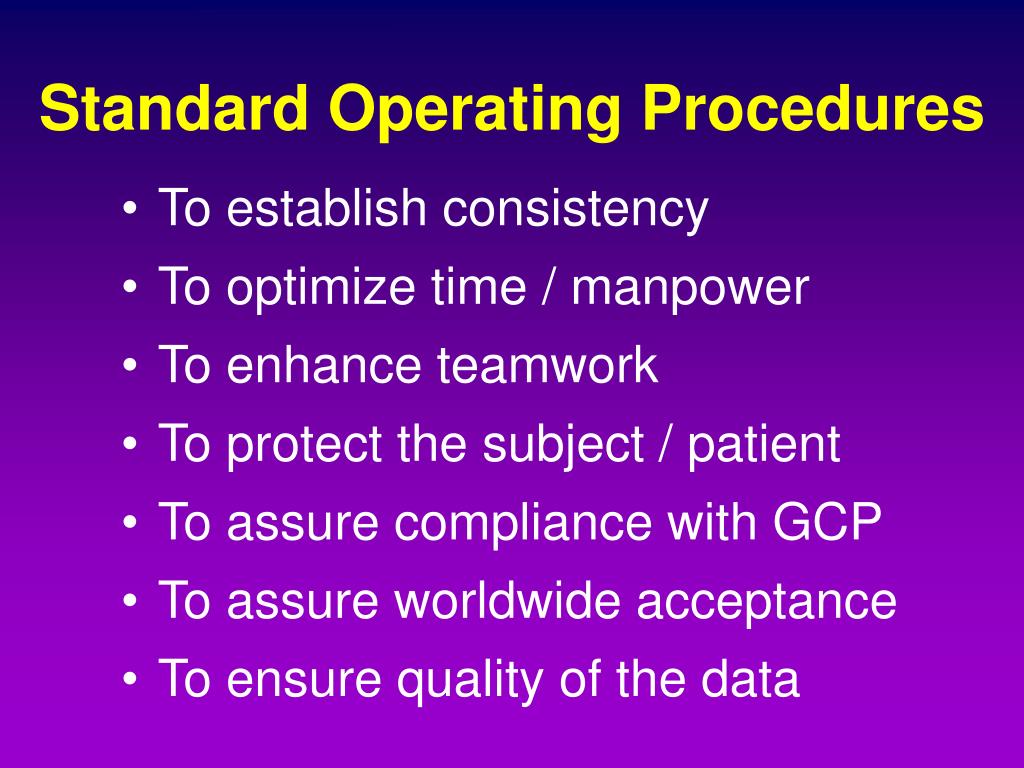 Standard Operating Procedures

• To establish consistency
• To optimize time / manpower
• To enhance teamwork
• To protect the subject / patient
• To assure compliance with GCP
• To assure worldwide acceptance
• To ensure quality of the data